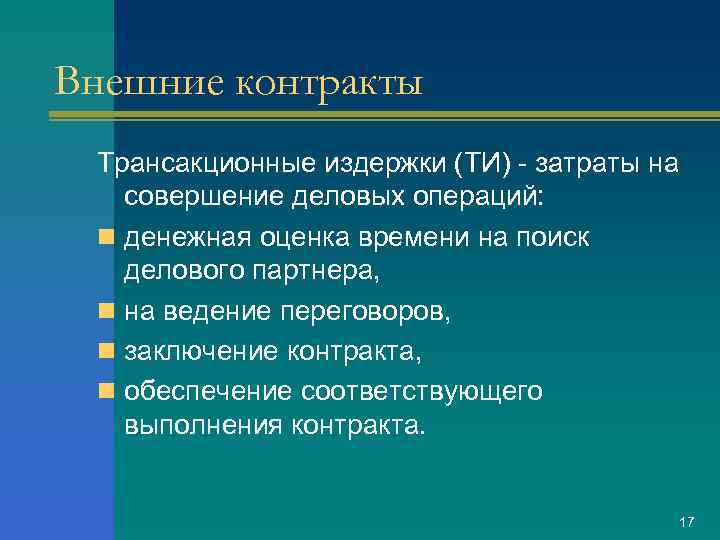 Внешние контракты

Трансакционные издержки (ТИ) - затраты на совершение деловых операций:

- денежная оценка времени на поиск делового партнера,
- на ведение переговоров,
- заключение контракта,
- обеспечение соответствующего выполнения контракта.

17